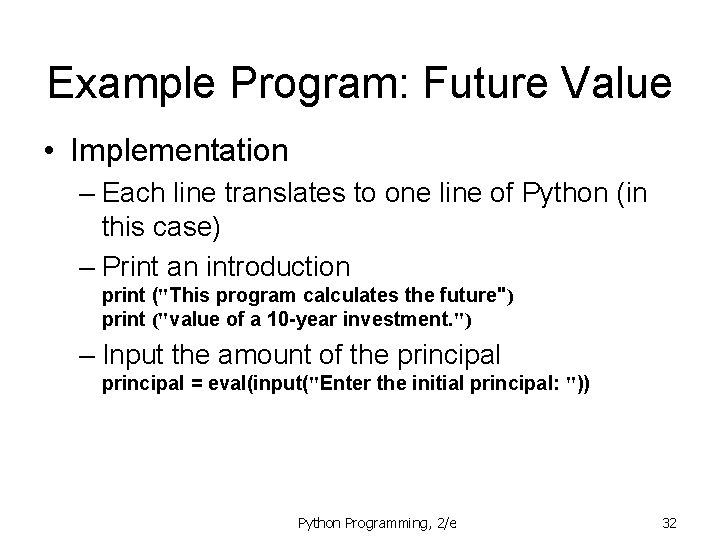 Example Program: Future Value

• Implementation

– Each line translates to one line of Python (in this case)

– Print an introduction
print ("This program calculates the future")
print ("value of a 10-year investment.")

– Input the amount of the principal
principal = eval(input("Enter the initial principal: "))

Python Programming, 2/e

32